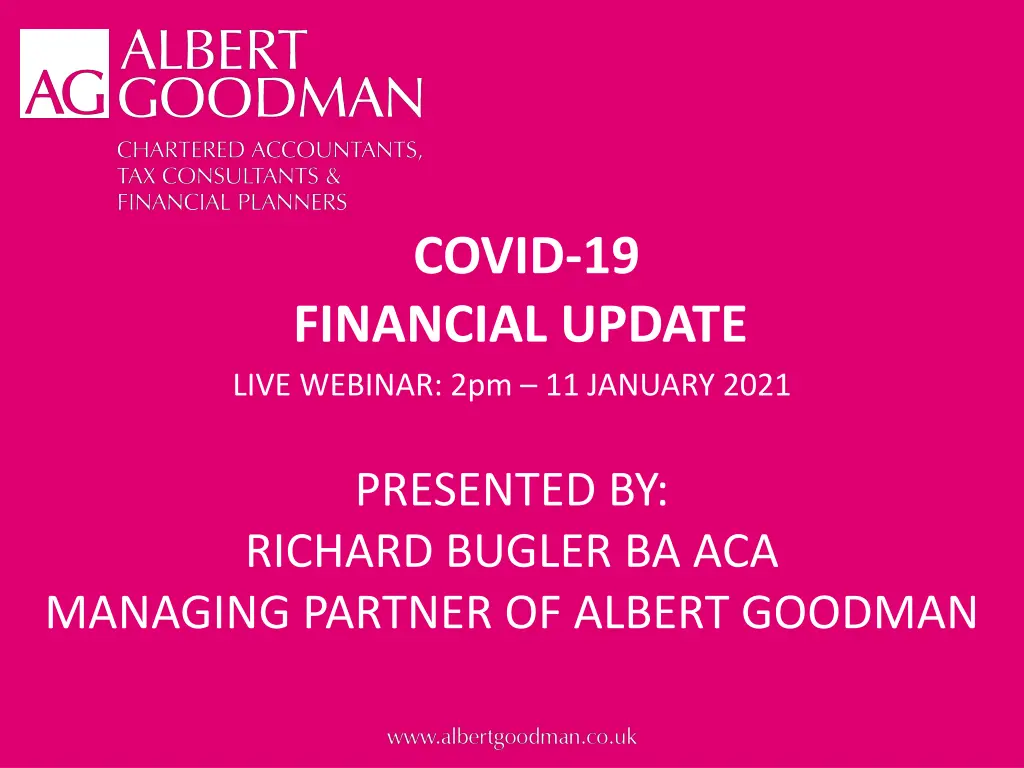 AG ALBERT GOODMAN

CHARTERED ACCOUNTANTS,
TAX CONSULTANTS &
FINANCIAL PLANNERS

COVID-19
FINANCIAL UPDATE
LIVE WEBINAR: 2pm – 11 JANUARY 2021

PRESENTED BY:
RICHARD BUGLER BA ACA
MANAGING PARTNER OF ALBERT GOODMAN

www.albertgoodman.co.uk